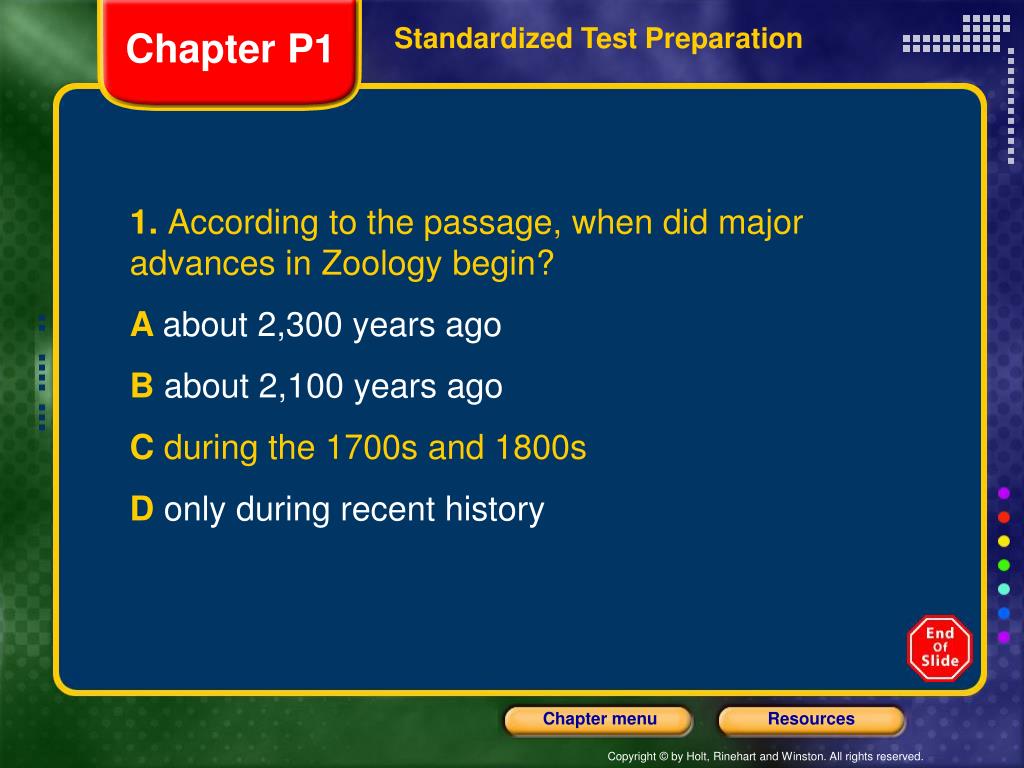 Chapter P1

Standardized Test Preparation

1. According to the passage, when did major advances in Zoology begin?

A about 2,300 years ago

B about 2,100 years ago

C during the 1700s and 1800s

D only during recent history

End Of Slide

Chapter menu

Resources

Copyright © by Holt, Rinehart and Winston. All rights reserved.